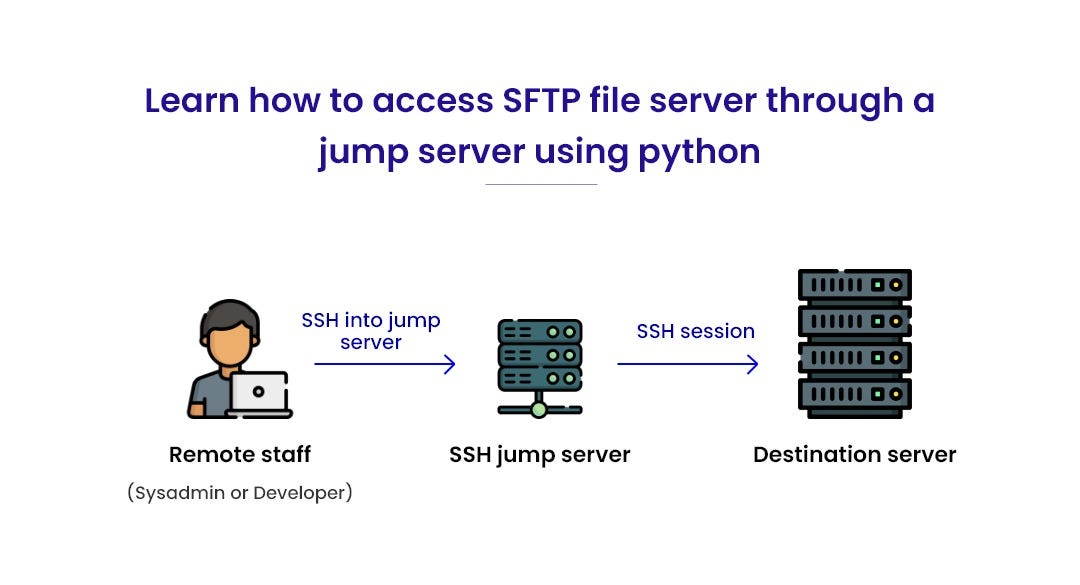 Learn how to access SFTP file server through a jump server using python

SSH into jump server

SSH session

Remote staff

(Sysadmin or Developer)

SSH jump server

Destination server